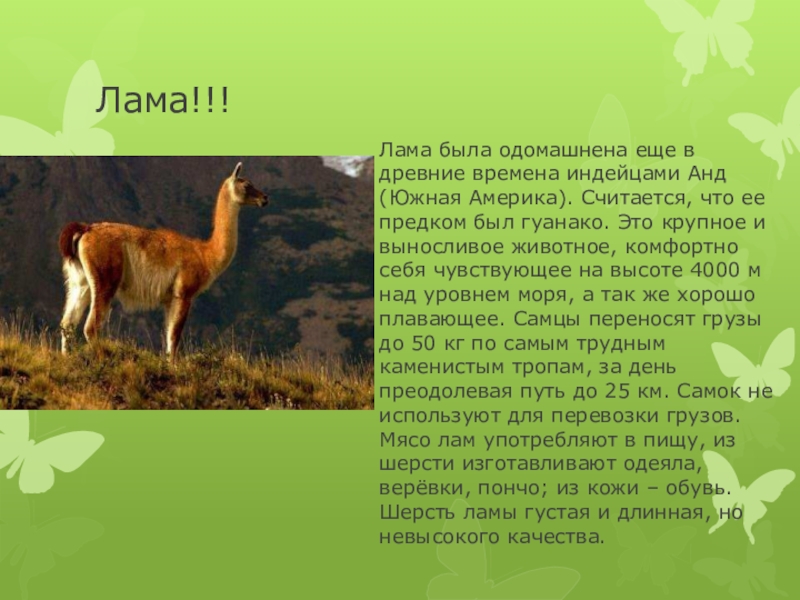 Лама!!!

Лама была одомашнена еще в древние времена индейцами Анд (Южная Америка). Считается, что ее предком был гуанако. Это крупное и выносливое животное, комфортно себя чувствующее на высоте 4000 м над уровнем моря, а так же хорошо плавающее. Самцы переносят грузы до 50 кг по самым трудным каменистым тропам, за день преодолевая путь до 25 км. Самок не используют для перевозки грузов. Мясо лам употребляют в пищу, из шерсти изготавливают одеяла, верёвки, пончо; из кожи – обувь. Шерсть ламы густая и длинная, но невысокого качества.